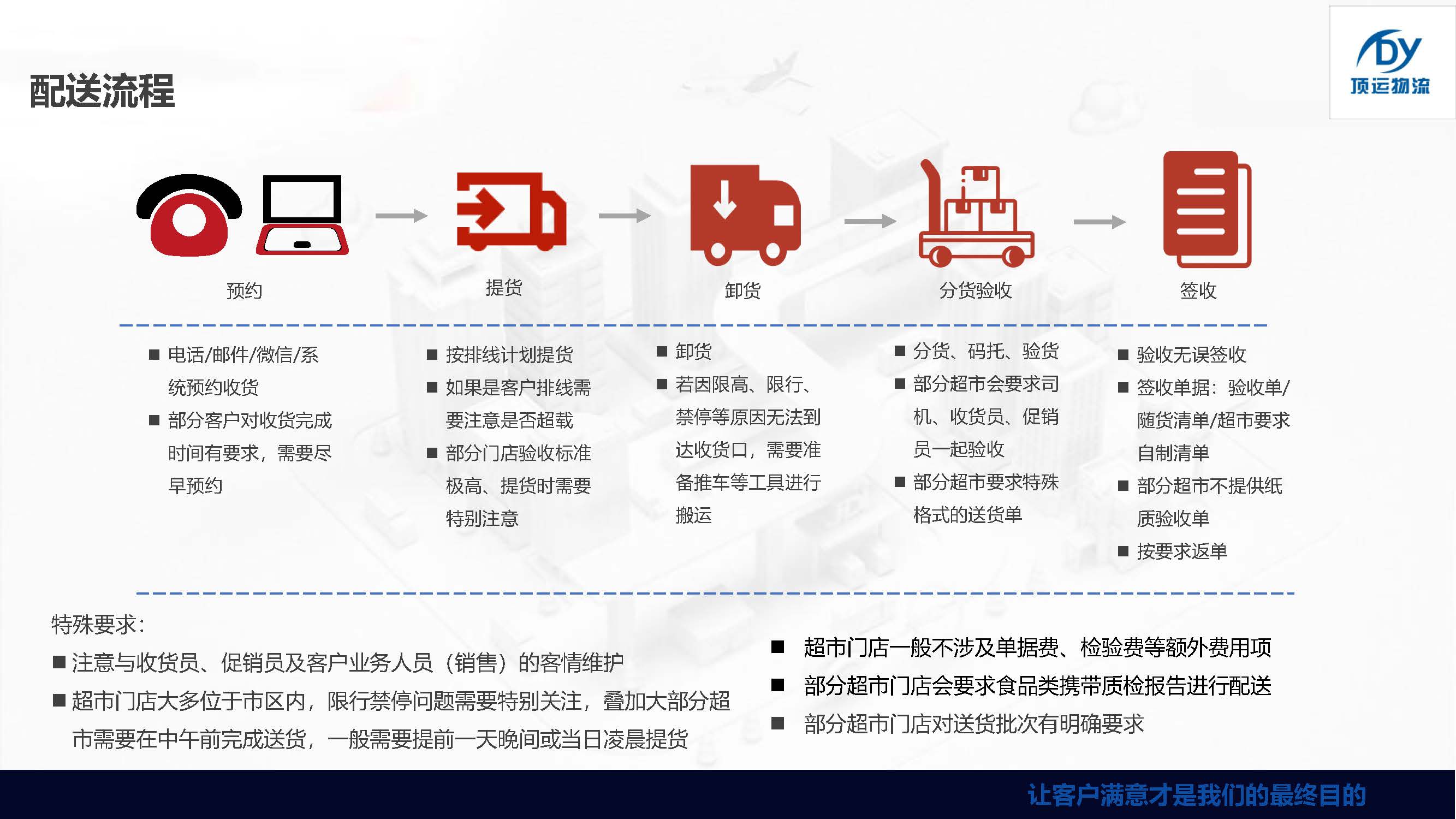 配送流程

DY
顶运物流

预约

提货

卸货

分货验收

签收

■ 电话/邮件/微信/系统预约收货
■ 部分客户对收货完成时间有要求，需要尽早预约

■ 按排线计划提货
■ 如果是客户排线需要注意是否超载
■ 部分门店验收标准极高、提货时需要特别注意

■ 卸货
■ 若因限高、限行、禁停等原因无法到达收货口，需要准备推车等工具进行搬运

■ 分货、码托、验货
■ 部分超市会要求司机、收货员、促销员一起验收
■ 部分超市要求特殊格式的送货单

■ 验收无误签收
■ 签收单据：验收单/随货清单/超市要求自制清单
■ 部分超市不提供纸质验收单
■ 按要求返单

特殊要求：
■ 注意与收货员、促销员及客户业务人员（销售）的客情维护
■ 超市门店大多位于市区内，限行禁停问题需要特别关注，叠加大部分超市需要在中午前完成送货，一般需要提前一天晚间或当日凌晨提货

■ 超市门店一般不涉及单据费、检验费等额外费用项
■ 部分超市门店会要求食品类携带质检报告进行配送
■ 部分超市门店对送货批次有明确要求

让客户满意才是我们的最终目的